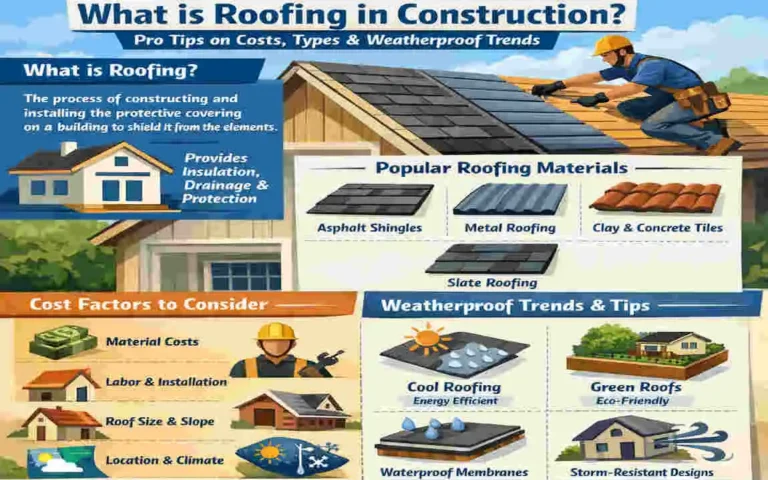 What is Roofing in Construction?

Pro Tips on Costs, Types & Weatherproof Trends

What is Roofing?

The process of constructing and installing the protective covering on a building to shield it from the elements.

Provides Insulation, Drainage & Protection

Popular Roofing Materials

Asphalt Shingles

Metal Roofing

Clay & Concrete Tiles

Slate Roofing

Cost Factors to Consider

Material Costs

Labor & Installation

Roof Size & Slope

Location & Climate

Weatherproof Trends & Tips

Cool Roofing
Energy Efficient

Green Roofs
Eco-Friendly

Waterproof Membranes

Storm-Resistant Designs